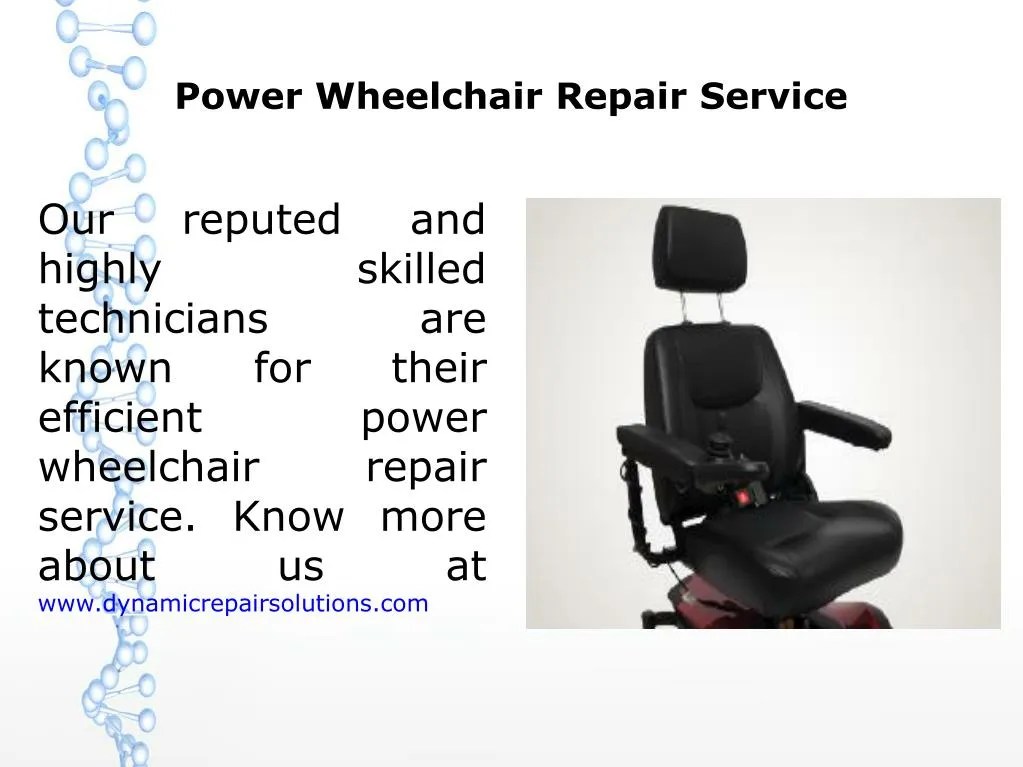 Power Wheelchair Repair Service

Our reputed and highly skilled technicians are known for their efficient power wheelchair repair service. Know more about us at www.dynamicrepairsolutions.com